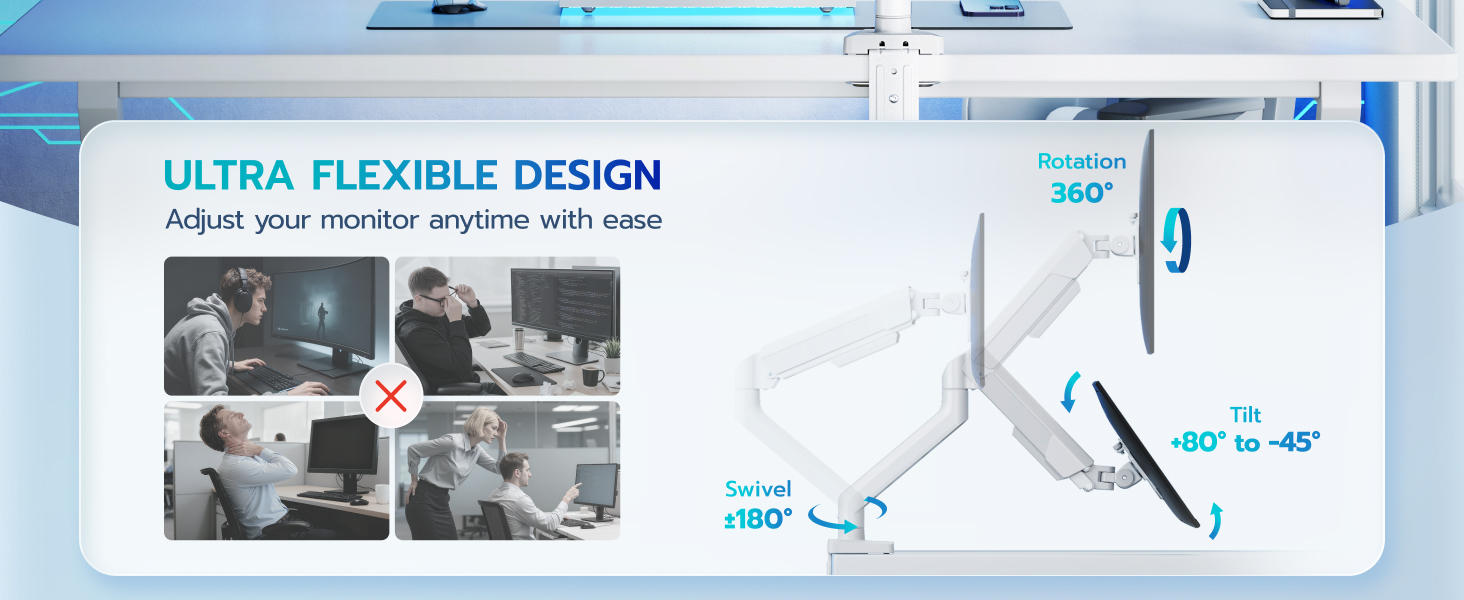 ULTRA FLEXIBLE DESIGN

Adjust your monitor anytime with ease

Rotation
360°

Tilt
+80° to -45°

Swivel
±180°